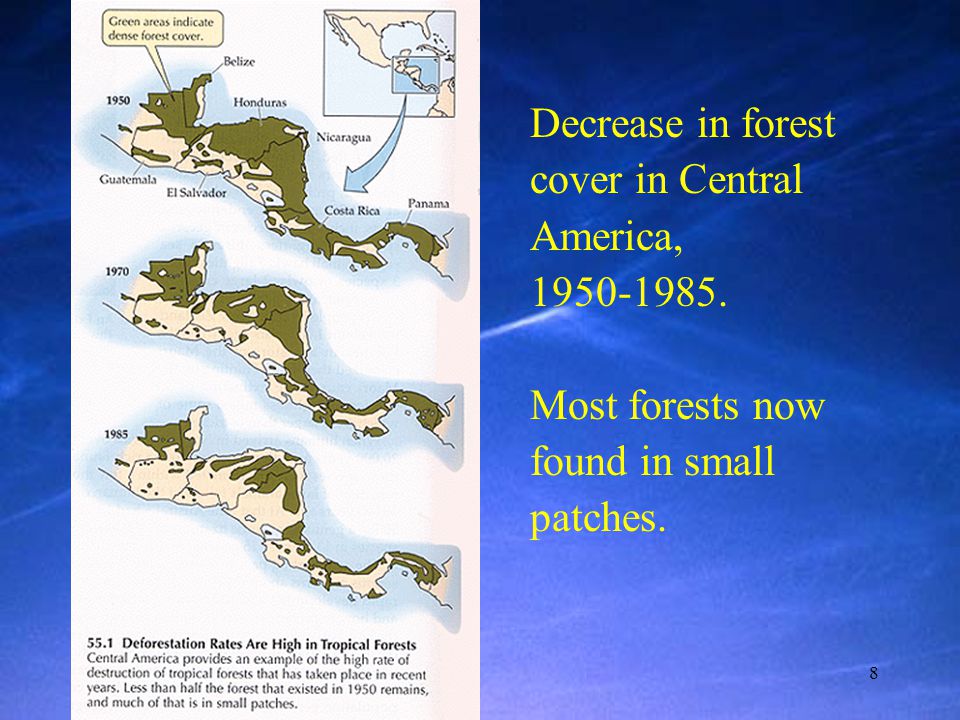 Green areas indicate dense forest cover.

Belize

1950

Honduras

Nicaragua

Guatemala

El Salvador

Costa Rica

Panama

1970

1985

55.1 Deforestation Rates Are High in Tropical Forests
Central America provides an example of the high rate of destruction of tropical forests that has taken place in recent years. Less than half the forest that existed in 1950 remains, and much of that is in small patches.

Decrease in forest cover in Central America, 1950-1985.

Most forests now found in small patches.

8